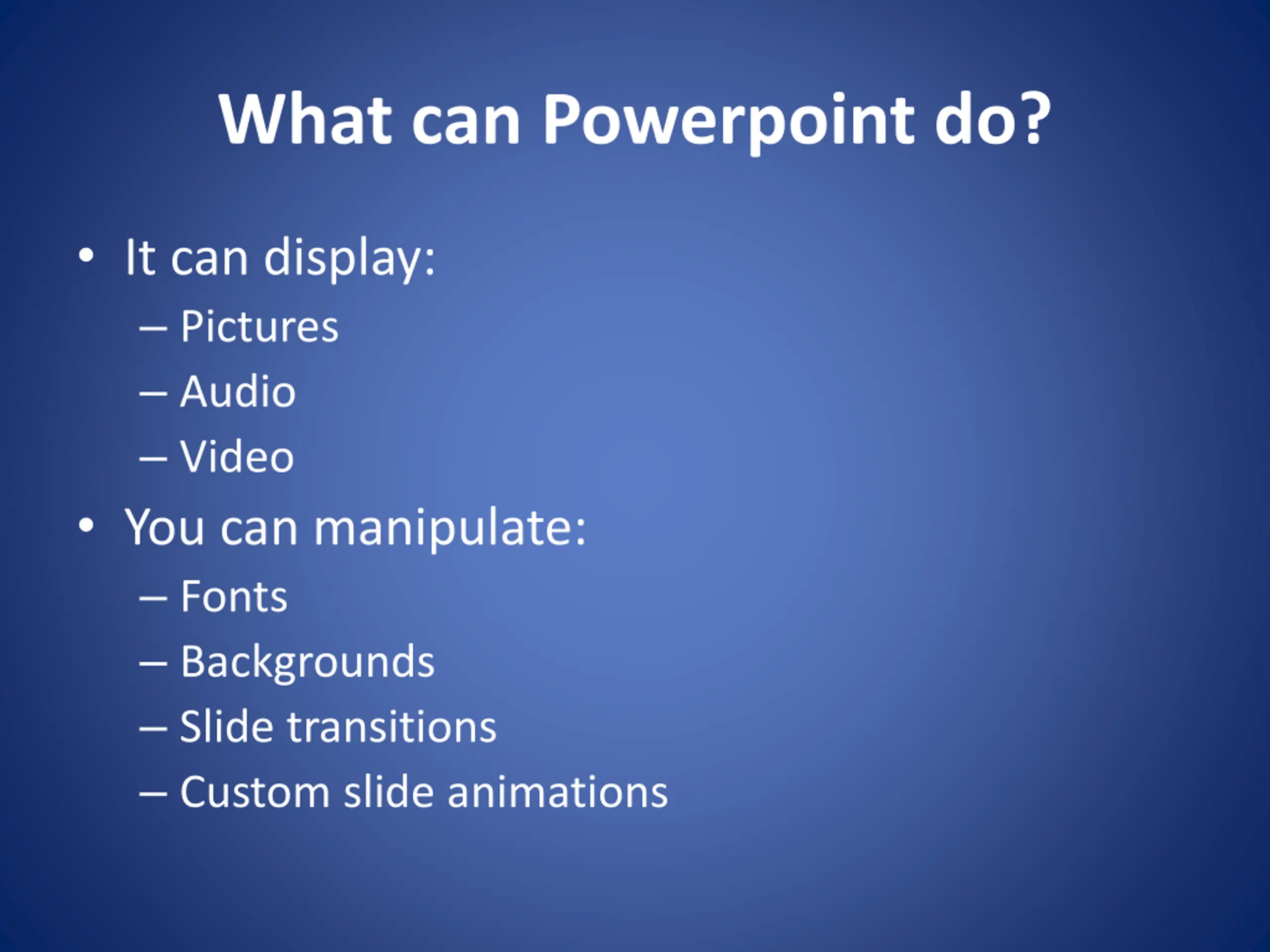 What can Powerpoint do?

• It can display:
– Pictures
– Audio
– Video
• You can manipulate:
– Fonts
– Backgrounds
– Slide transitions
– Custom slide animations